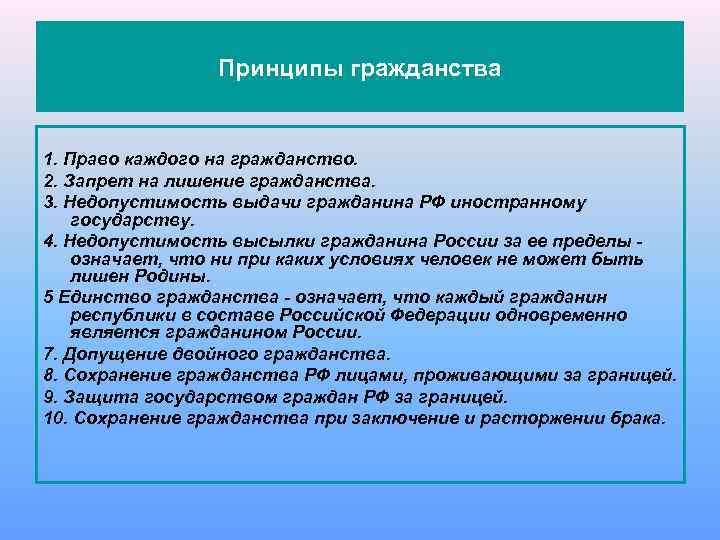 Принципы гражданства

1. Право каждого на гражданство.
2. Запрет на лишение гражданства.
3. Недопустимость выдачи гражданина РФ иностранному государству.
4. Недопустимость высылки гражданина России за ее пределы - означает, что ни при каких условиях человек не может быть лишен Родины.
5 Единство гражданства - означает, что каждый гражданин республики в составе Российской Федерации одновременно является гражданином России.
7. Допущение двойного гражданства.
8. Сохранение гражданства РФ лицами, проживающими за границей.
9. Защита государством граждан РФ за границей.
10. Сохранение гражданства при заключение и расторжении брака.